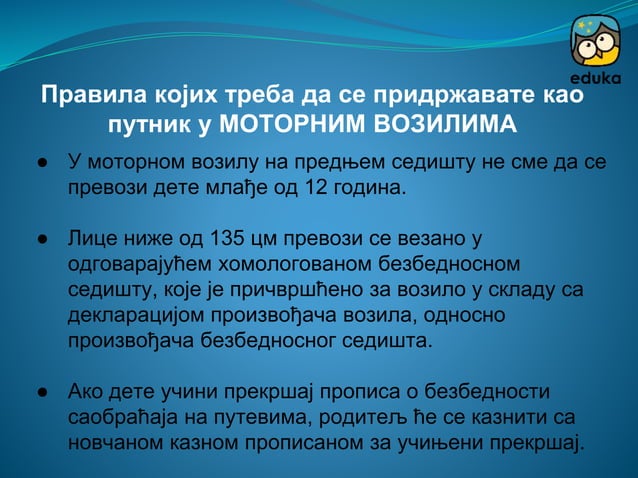 eduka

Правила којих треба да се придржавате као путник у МОТОРНИМ ВОЗИЛИМА

● У моторном возилу на предњем седишту не сме да се превози дете млађе од 12 година.

● Лице ниже од 135 цм превози се везано у одговарајућем хомологованом безбедносном седишту, које је причвршћено за возило у складу са декларацијом произвођача возила, односно произвођача безбедносног седишта.

● Ако дете учини прекршај прописа о безбедности саобраћаја на путевима, родитељ ће се казнити са новчаном казном прописаном за учињени прекршај.